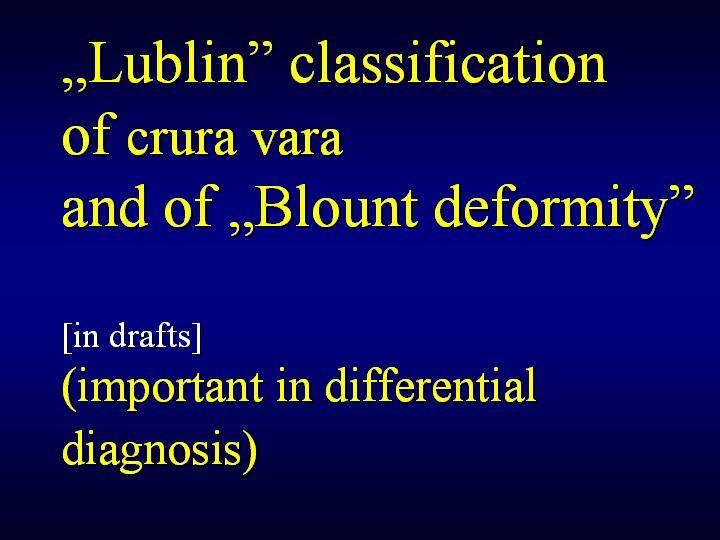 „Lublin” classification of crura vara and of „Blount deformity”

[in drafts]
(important in differential diagnosis)